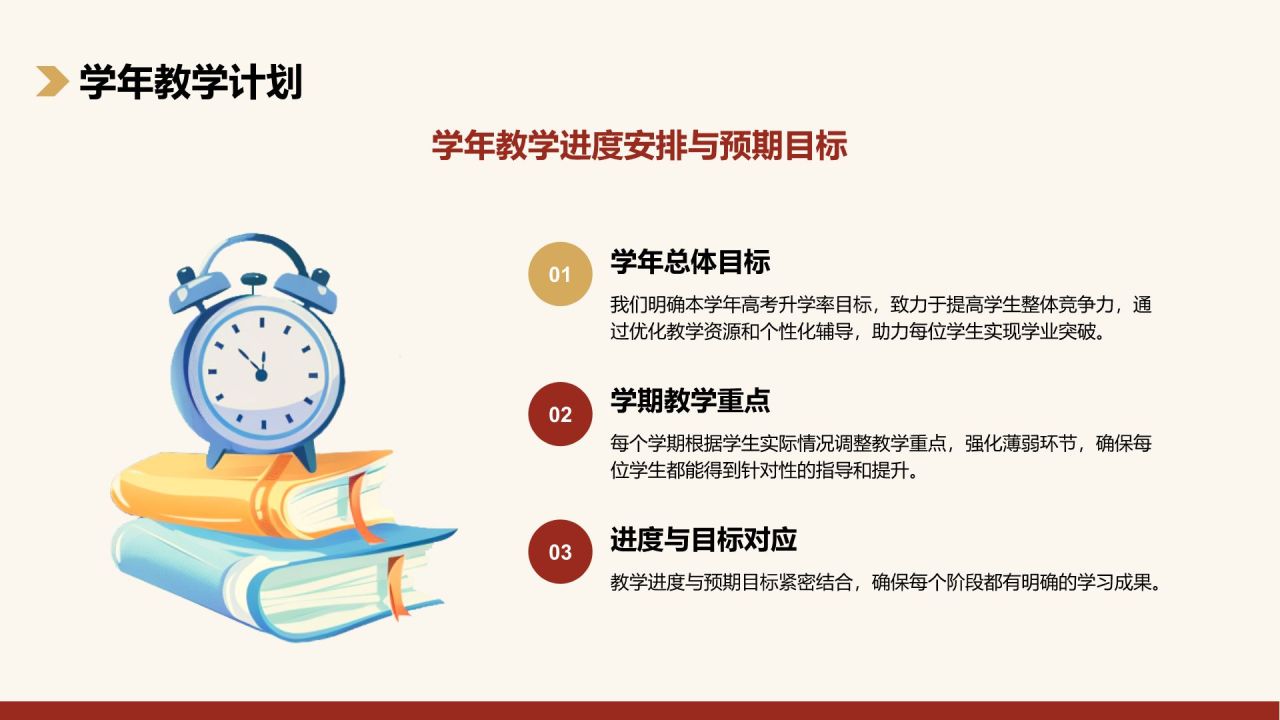 学年教学计划

学年教学进度安排与预期目标

01
学年总体目标
我们明确本学年高考升学率目标，致力于提高学生整体竞争力，通过优化教学资源和个性化辅导，助力每位学生实现学业突破。

02
学期教学重点
每个学期根据学生实际情况调整教学重点，强化薄弱环节，确保每位学生都能得到针对性的指导和提升。

03
进度与目标对应
教学进度与预期目标紧密结合，确保每个阶段都有明确的学习成果。